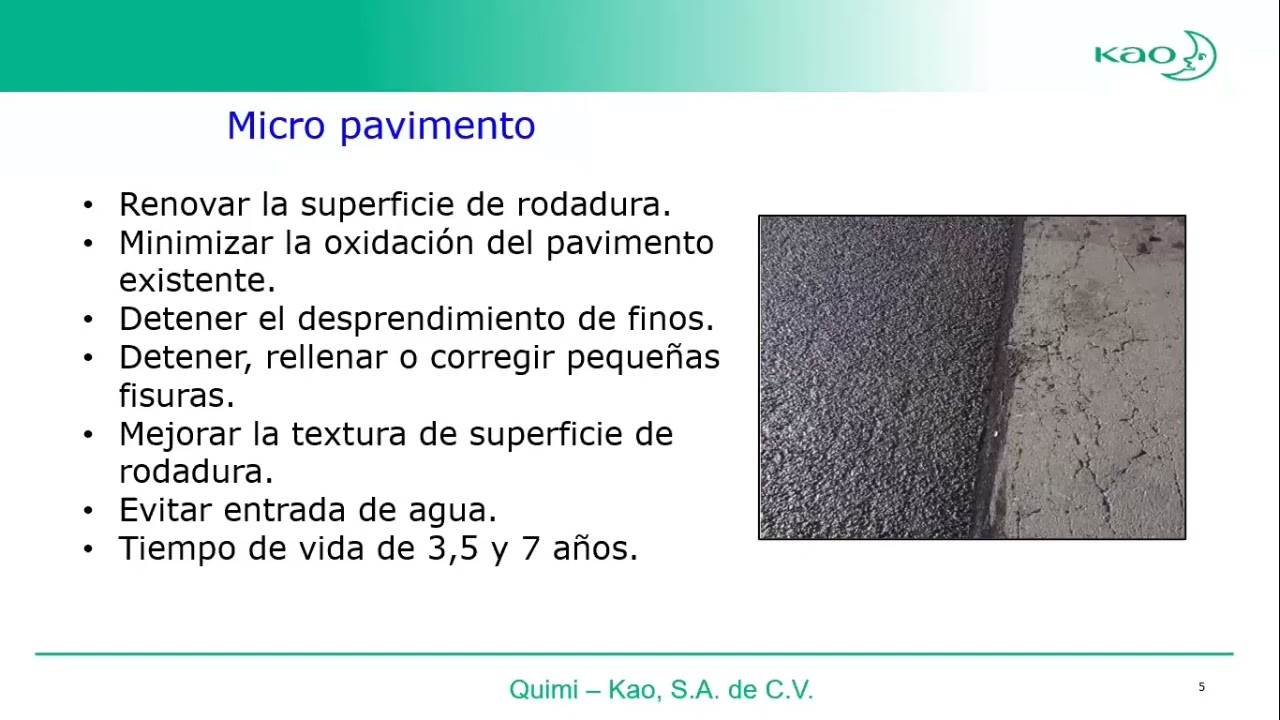 Kao

Micro pavimento

• Renovar la superficie de rodadura.
• Minimizar la oxidación del pavimento existente.
• Detener el desprendimiento de finos.
• Detener, rellenar o corregir pequeñas fisuras.
• Mejorar la textura de superficie de rodadura.
• Evitar entrada de agua.
• Tiempo de vida de 3,5 y 7 años.

Quimi – Kao, S.A. de C.V.

5